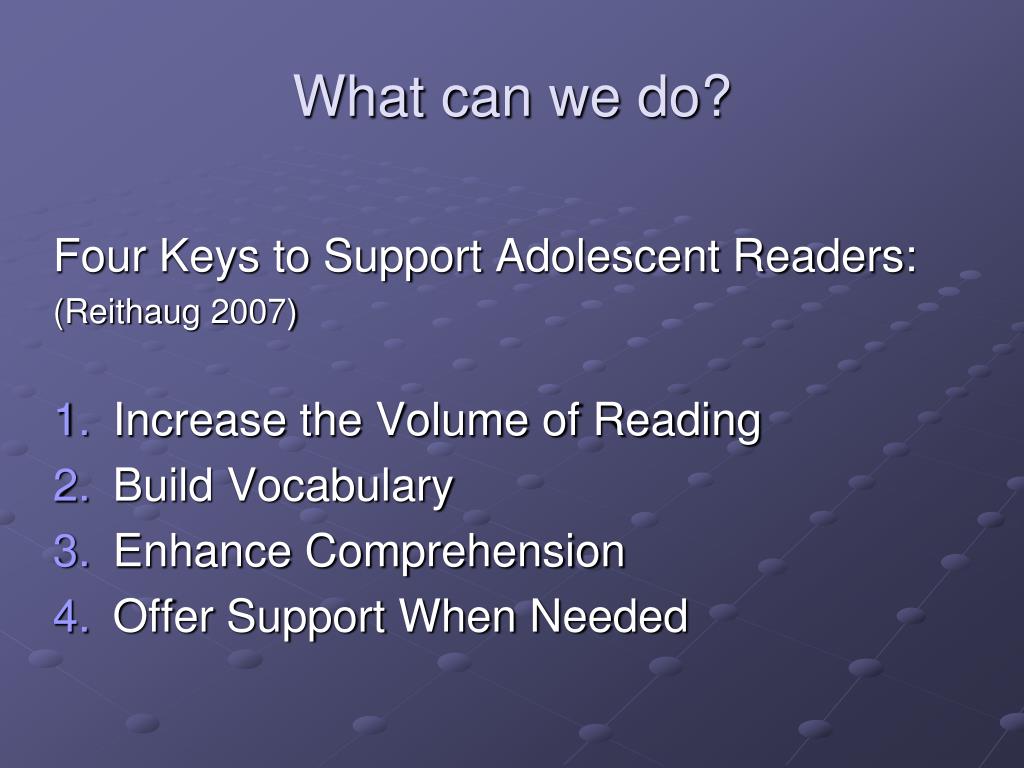 What can we do?

Four Keys to Support Adolescent Readers:
(Reithaug 2007)

1. Increase the Volume of Reading
2. Build Vocabulary
3. Enhance Comprehension
4. Offer Support When Needed